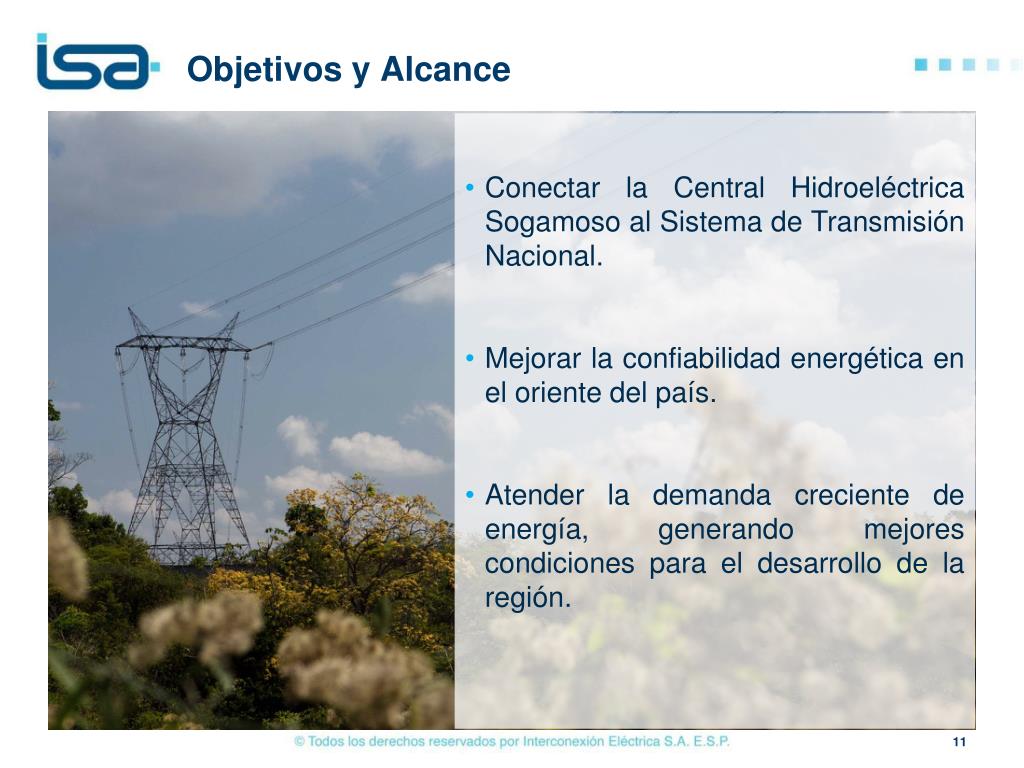 isa

Objetivos y Alcance

• Conectar la Central Hidroeléctrica Sogamoso al Sistema de Transmisión Nacional.

• Mejorar la confiabilidad energética en el oriente del país.

• Atender la demanda creciente de energía, generando mejores condiciones para el desarrollo de la región.

© Todos los derechos reservados por Interconexión Eléctrica S.A. E.S.P.

11